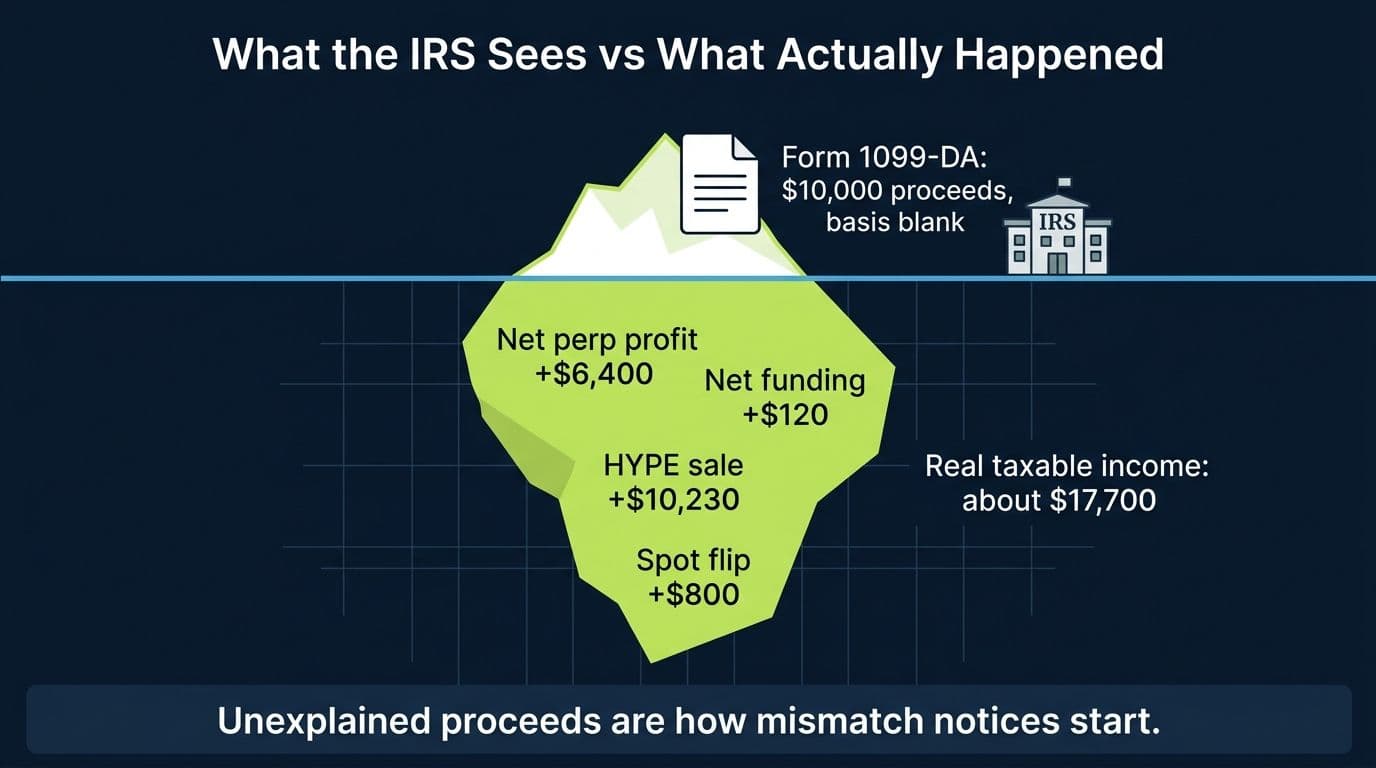 What the IRS Sees vs What Actually Happened

Form 1099-DA: $10,000 proceeds, basis blank

IRS

Net perp profit +$6,400

Net funding +$120

HYPE sale +$10,230

Spot flip +$800

Real taxable income: about $17,700

Unexplained proceeds are how mismatch notices start.